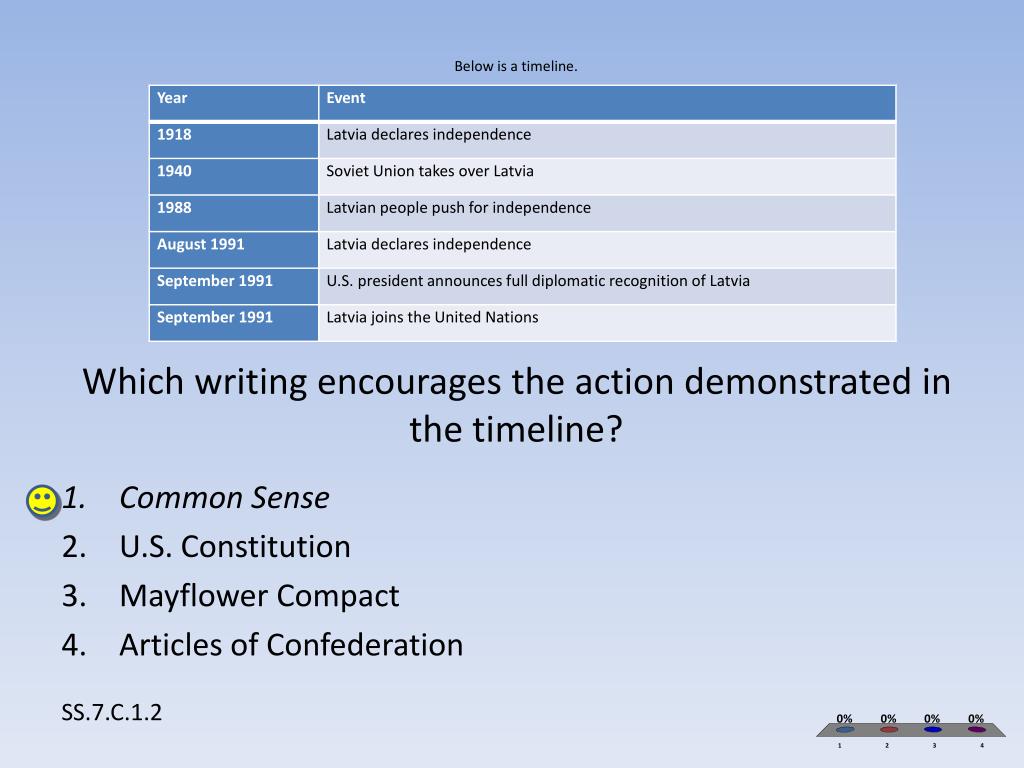 Below is a timeline.

| Year | Event |
|---|---|
| 1918 | Latvia declares independence |
| 1940 | Soviet Union takes over Latvia |
| 1988 | Latvian people push for independence |
| August 1991 | Latvia declares independence |
| September 1991 | U.S. president announces full diplomatic recognition of Latvia |
| September 1991 | Latvia joins the United Nations |

Which writing encourages the action demonstrated in the timeline?

1. Common Sense
2. U.S. Constitution
3. Mayflower Compact
4. Articles of Confederation

SS.7.C.1.2

0% 0% 0% 0%
1 2 3 4